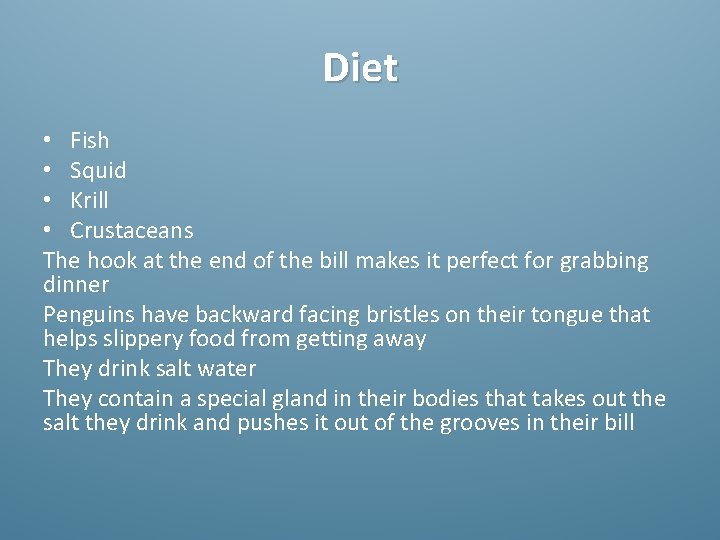 Diet

• Fish
• Squid
• Krill
• Crustaceans

The hook at the end of the bill makes it perfect for grabbing dinner

Penguins have backward facing bristles on their tongue that helps slippery food from getting away

They drink salt water

They contain a special gland in their bodies that takes out the salt they drink and pushes it out of the grooves in their bill